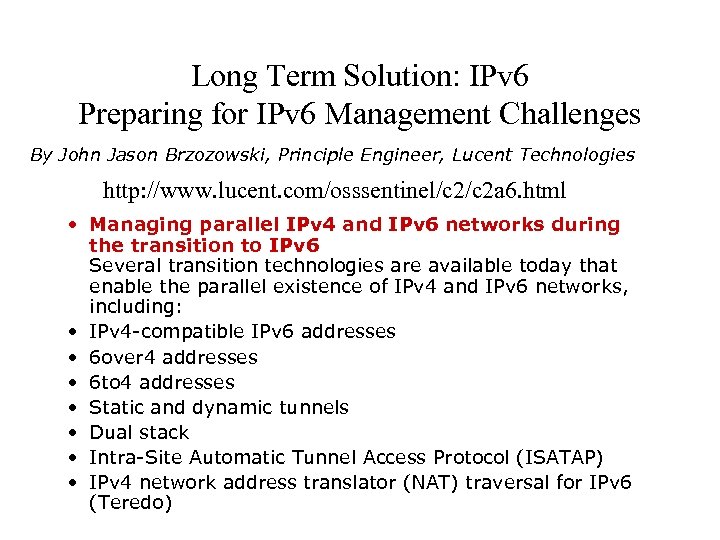 Long Term Solution: IPv6
Preparing for IPv6 Management Challenges

By John Jason Brzozowski, Principle Engineer, Lucent Technologies

http://www.lucent.com/osssentinel/c2/c2a6.html

• Managing parallel IPv4 and IPv6 networks during the transition to IPv6
Several transition technologies are available today that enable the parallel existence of IPv4 and IPv6 networks, including:
• IPv4-compatible IPv6 addresses
• 6over4 addresses
• 6to4 addresses
• Static and dynamic tunnels
• Dual stack
• Intra-Site Automatic Tunnel Access Protocol (ISATAP)
• IPv4 network address translator (NAT) traversal for IPv6 (Teredo)